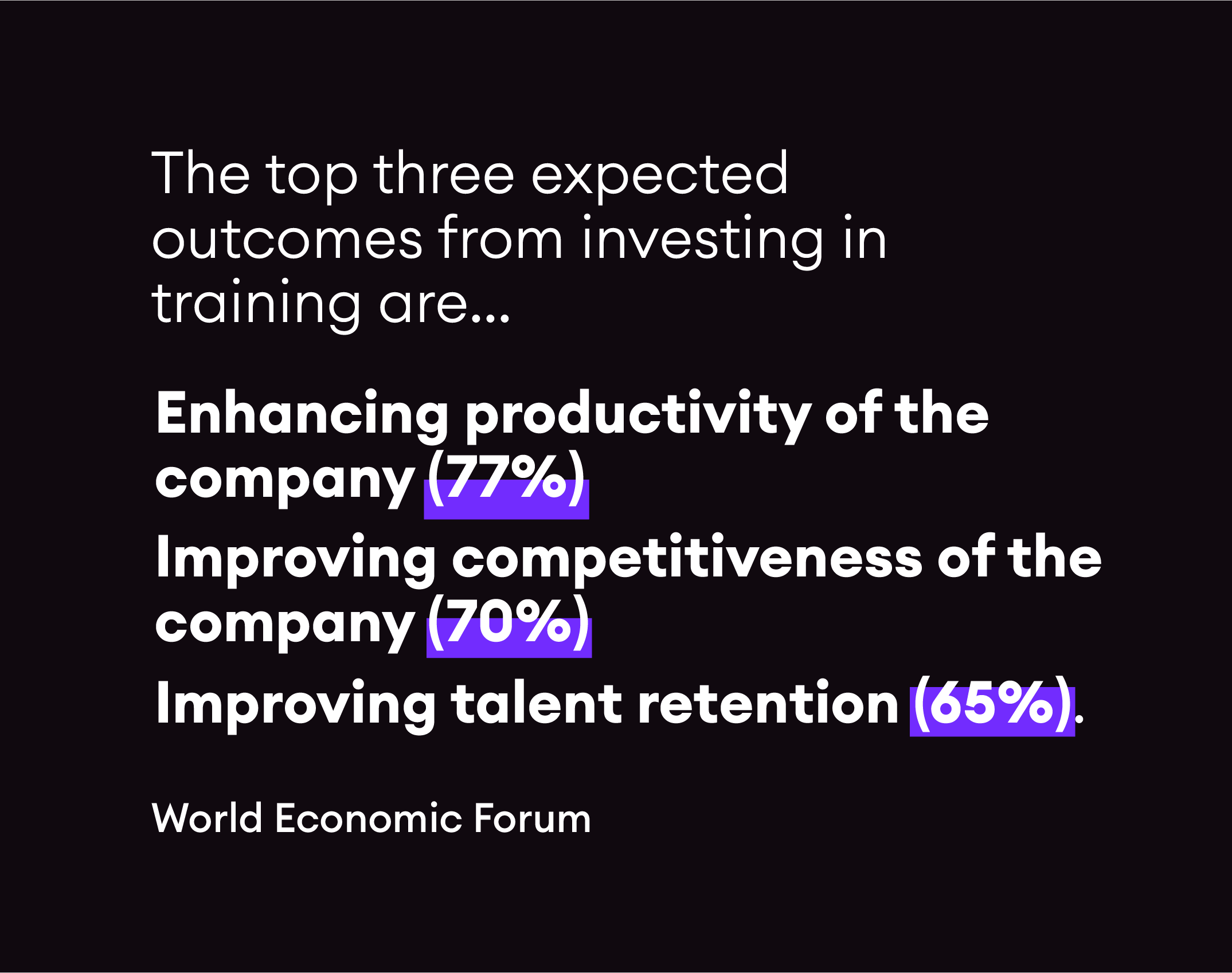 The top three expected outcomes from investing in training are...

Enhancing productivity of the company (77%)

Improving competitiveness of the company (70%)

Improving talent retention (65%).

World Economic Forum